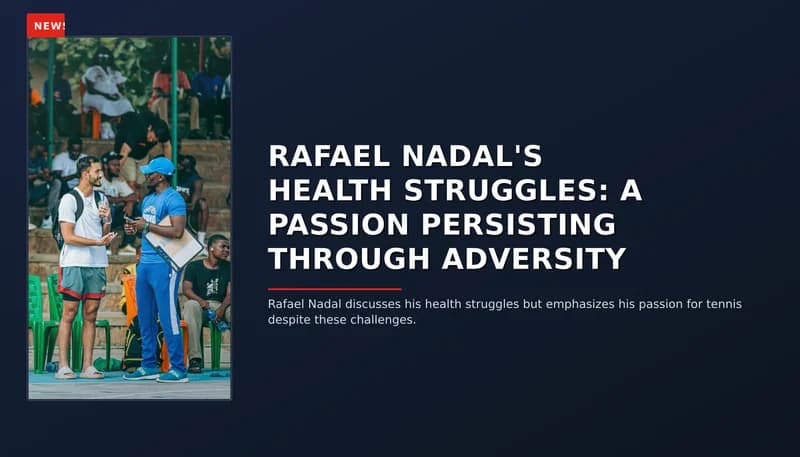 NEWS

RAFAEL NADAL'S HEALTH STRUGGLES: A PASSION PERSISTING THROUGH ADVERSITY

Rafael Nadal discusses his health struggles but emphasizes his passion for tennis despite these challenges.